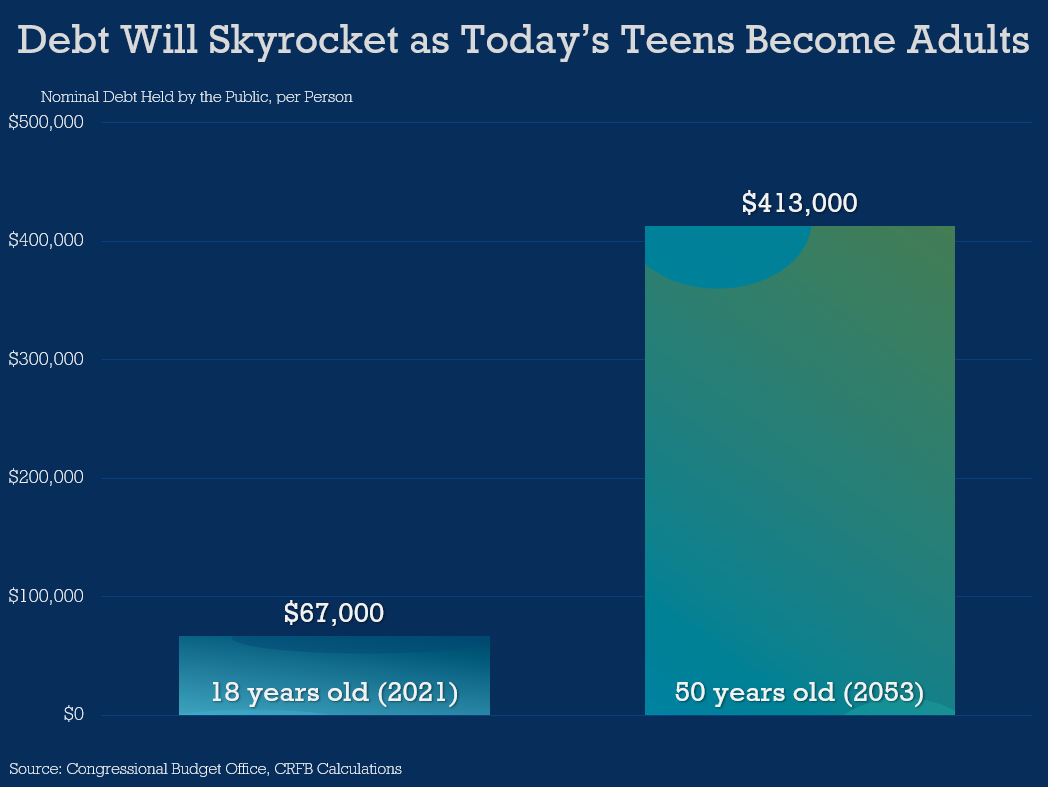 Debt Will Skyrocket as Today's Teens Become Adults

Nominal Debt Held by the Public, per Person

$500,000
$400,000
$300,000
$200,000
$100,000
$0

$67,000
18 years old (2021)

$413,000
50 years old (2053)

Source: Congressional Budget Office, CRFB Calculations